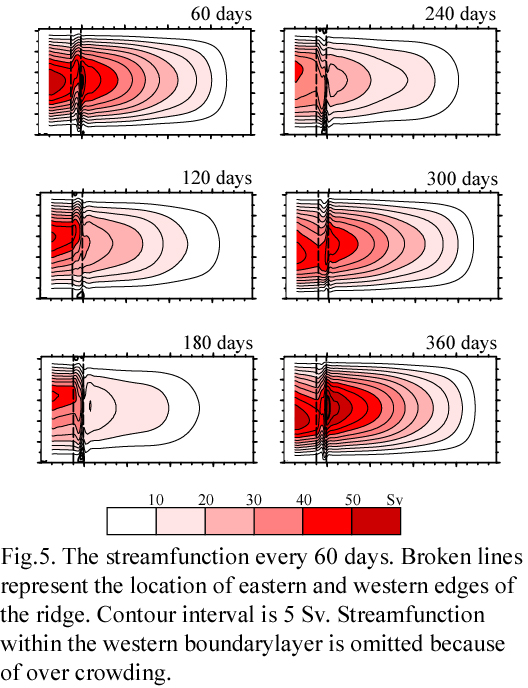 60 days

240 days

120 days

300 days

180 days

360 days

10 20 30 40 50 Sv

Fig.5. The streamfunction every 60 days. Broken lines represent the location of eastern and western edges of the ridge. Contour interval is 5 Sv. Streamfunction within the western boundarylayer is omitted because of over crowding.